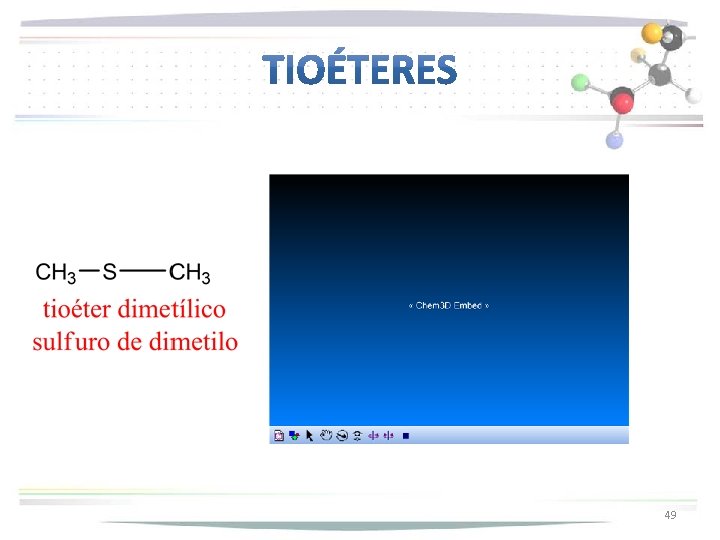 TIOÉTERES

$CH_3-S-CH_3$

tioéter dimetílico
sulfuro de dimetilo

« Chem3D Embed »

49